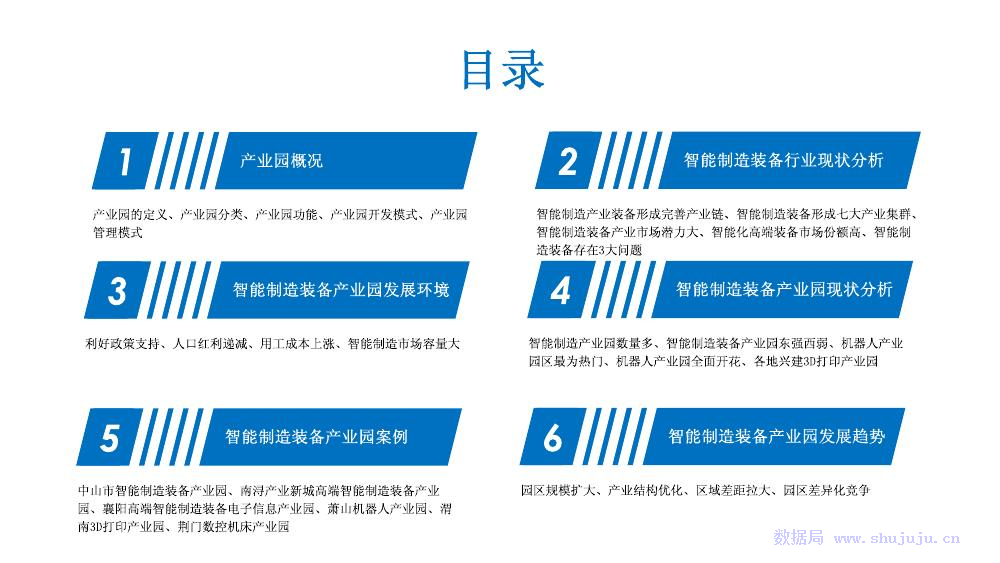 目录

1 产业园概况

产业园的定义、产业园分类、产业园功能、产业园开发模式、产业园管理模式

2 智能制造装备行业现状分析

智能制造产业装备形成完善产业链、智能制造装备形成七大产业集群、智能制造装备产业市场潜力大、智能化高端装备市场份额高、智能制造装备存在3大问题

3 智能制造装备产业园发展环境

利好政策支持、人口红利递减、用工成本上涨、智能制造市场容量大

4 智能制造装备产业园现状分析

智能制造产业园数量多、智能制造装备产业园东强西弱、机器人产业园区最为热门、机器人产业园全面开花、各地兴建3D打印产业园

5 智能制造装备产业园案例

中山市智能制造装备产业园、南浔产业新城高端智能制造装备产业园、襄阳高端智能制造装备电子信息产业园、萧山机器人产业园、渭南3D打印产业园、荆门数控机床产业园

6 智能制造装备产业园发展趋势

园区规模扩大、产业结构优化、区域差距拉大、园区差异化竞争

数据局 www.shujuju.cn